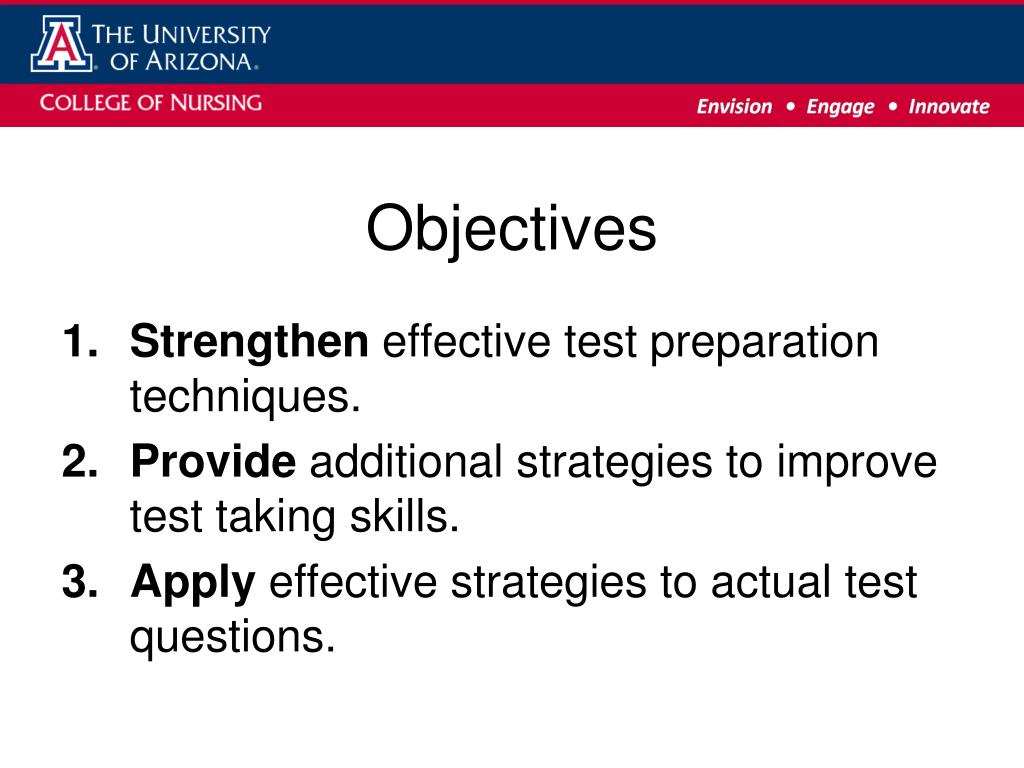 THE UNIVERSITY OF ARIZONA.

COLLEGE OF NURSING

Envision • Engage • Innovate

Objectives

1. Strengthen effective test preparation techniques.
2. Provide additional strategies to improve test taking skills.
3. Apply effective strategies to actual test questions.